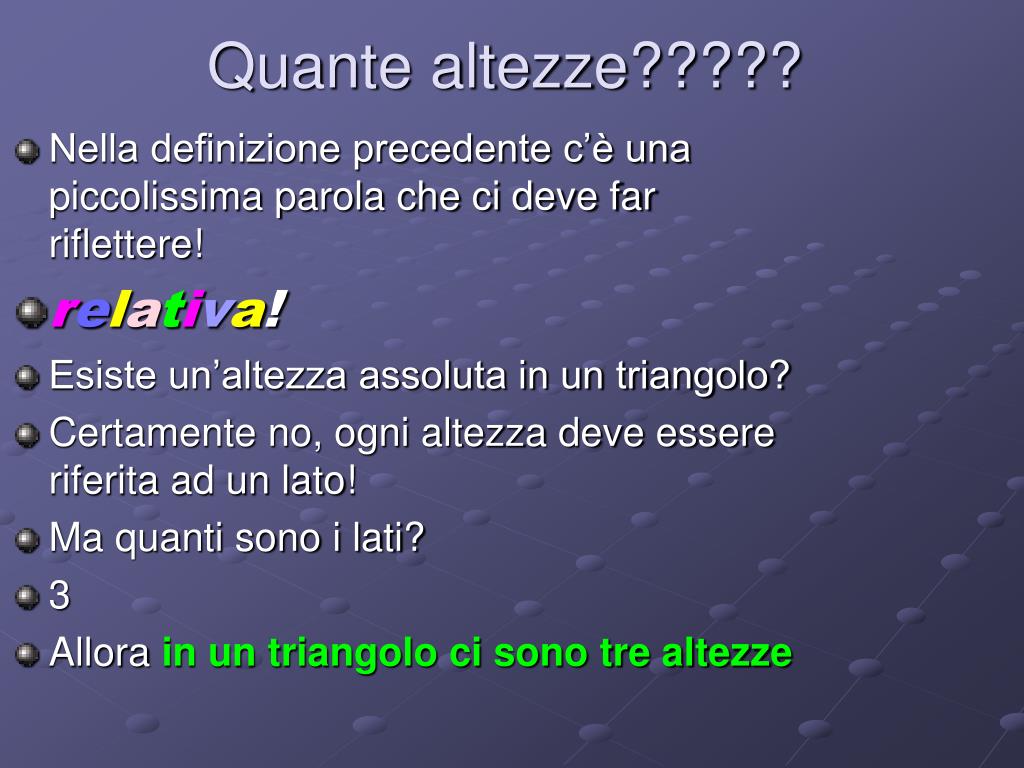 Quante altezze?????

Nella definizione precedente c'è una piccolissima parola che ci deve far riflettere!

relativa!

Esiste un'altezza assoluta in un triangolo?

Certamente no, ogni altezza deve essere riferita ad un lato!

Ma quanti sono i lati?

3

Allora in un triangolo ci sono tre altezze